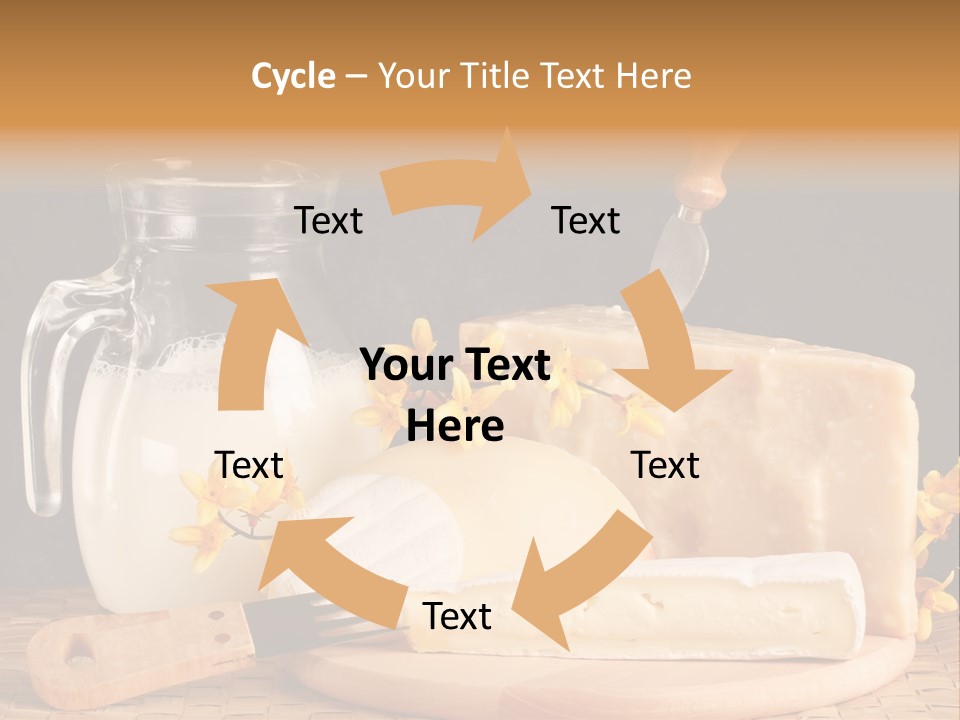 Cycle – Your Title Text Here

Text

Text

Your Text Here

Text

Text

Text